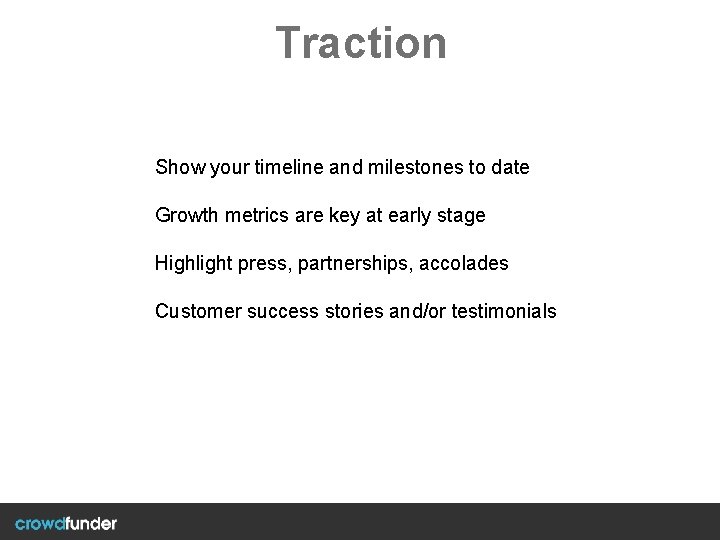 Traction

Show your timeline and milestones to date

Growth metrics are key at early stage

Highlight press, partnerships, accolades

Customer success stories and/or testimonials

crowdfunder